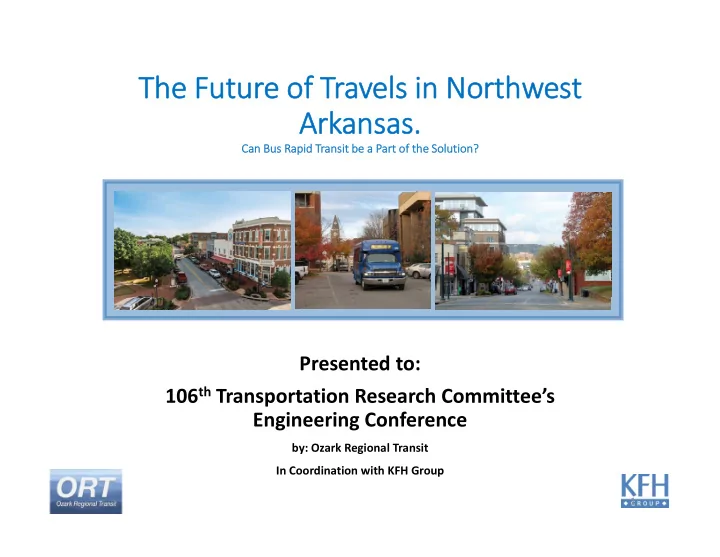 The Future of Travels in Northwest Arkansas.
Can Bus Rapid Transit be a Part of the Solution?

Presented to:

106$^{th}$ Transportation Research Committee's Engineering Conference

by: Ozark Regional Transit

In Coordination with KFH Group

ORT
Ozark Regional Transit

KFH
GROUP